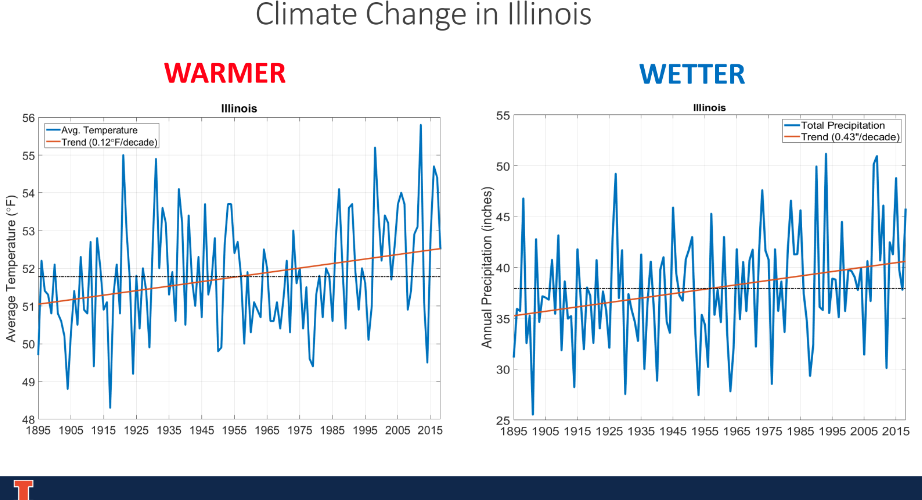 Climate Change in Illinois

WARMER

Illinois

Avg. Temperature
Trend (0.12°F/decade)

Average Temperature (°F)

56
55
54
53
52
51
50
49
48

1895 1905 1915 1925 1935 1945 1955 1965 1975 1985 1995 2005 2015

WETTER

Illinois

Total Precipitation
Trend (0.43"/decade)

Annual Precipitation (inches)

55
50
45
40
35
30
25

1895 1905 1915 1925 1935 1945 1955 1965 1975 1985 1995 2005 2015

I